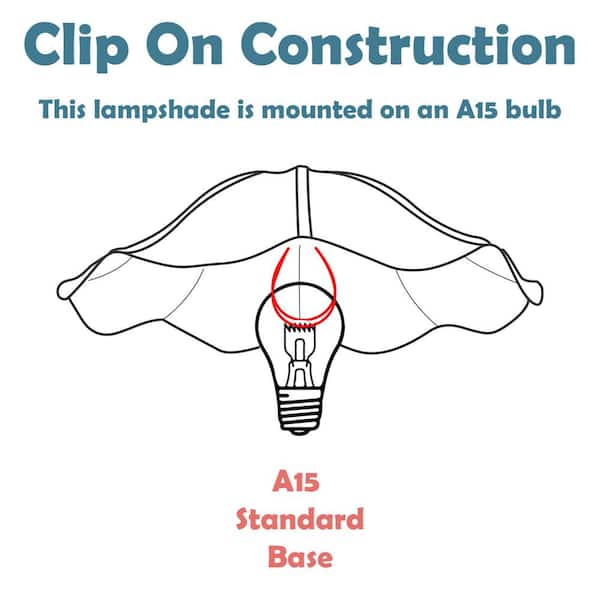 Clip On Construction

This lampshade is mounted on an A15 bulb

A15
Standard
Base